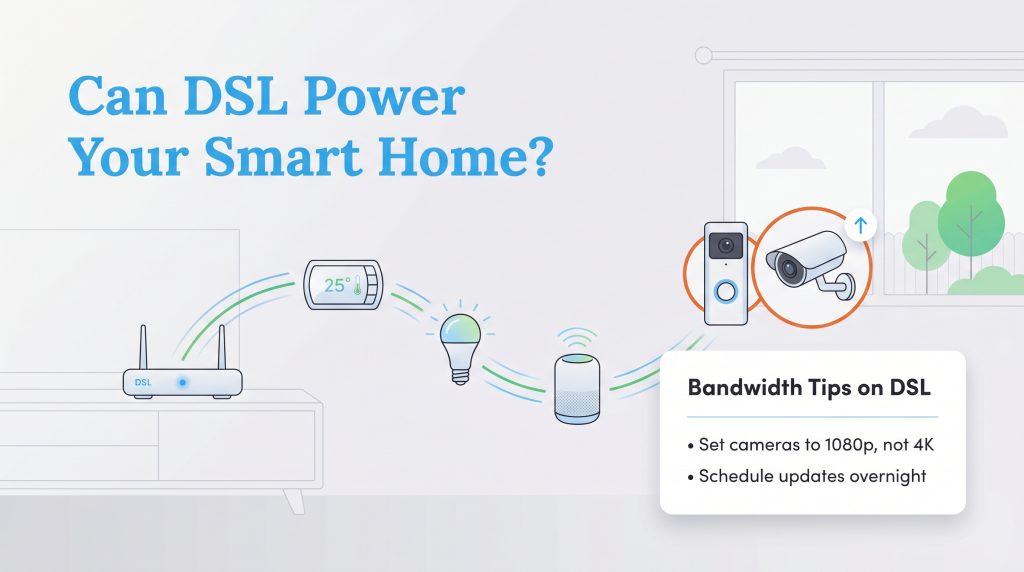 Can DSL Power Your Smart Home?

25°

DSL

Bandwidth Tips on DSL

• Set cameras to 1080p, not 4K
• Schedule updates overnight